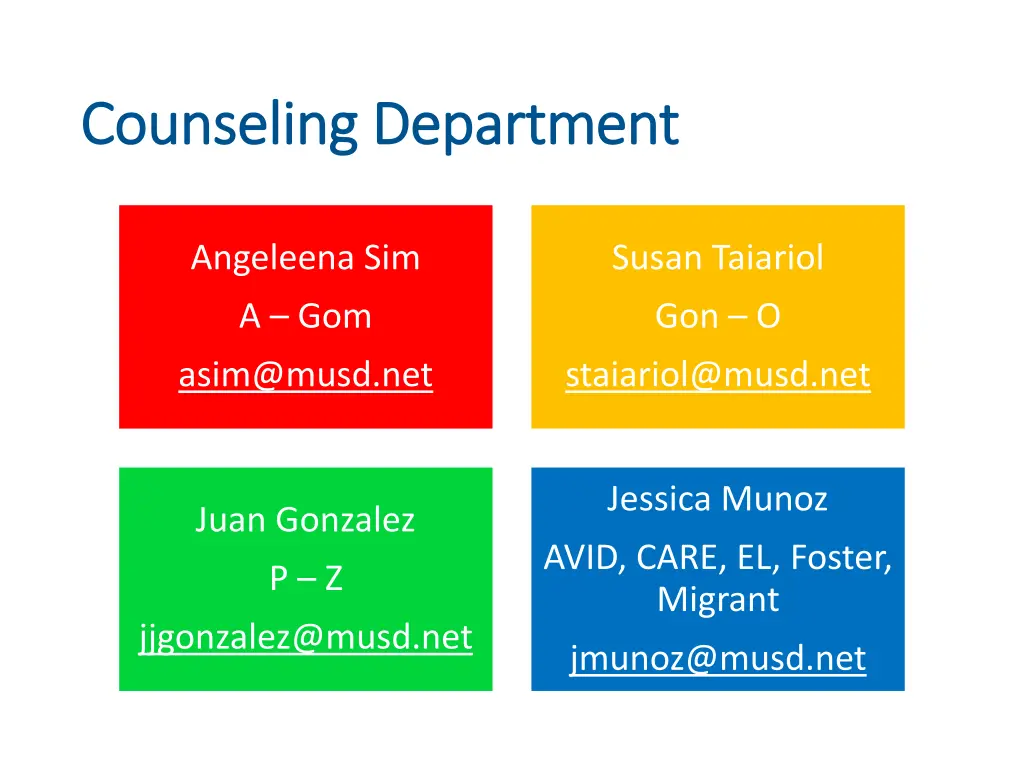 Counseling Department

Angeleena Sim

A – Gom

asim@musd.net

Susan Taiariol

Gon – O

staiariol@musd.net

Juan Gonzalez

P – Z

jjgonzalez@musd.net

Jessica Munoz

AVID, CARE, EL, Foster, Migrant

jmunoz@musd.net